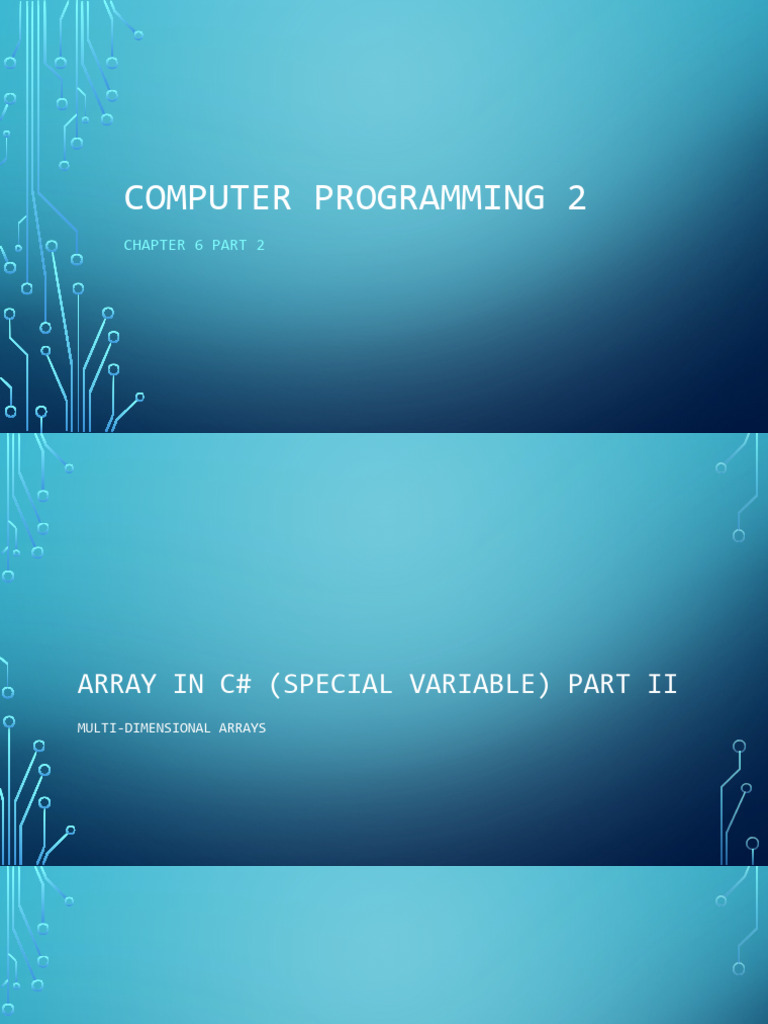 COMPUTER PROGRAMMING 2

CHAPTER 6 PART 2

ARRAY IN C# (SPECIAL VARIABLE) PART II

MULTI-DIMENSIONAL ARRAYS